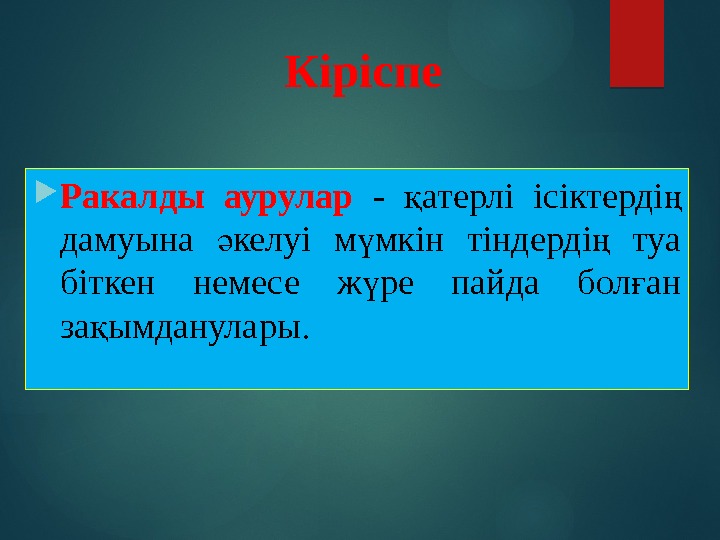 Кіріспе

Ракалды аурулар - қатерлі ісіктердің дамуына әкелуі мүмкін тіндердің туа біткен немесе жүре пайда болған зақымданулары.